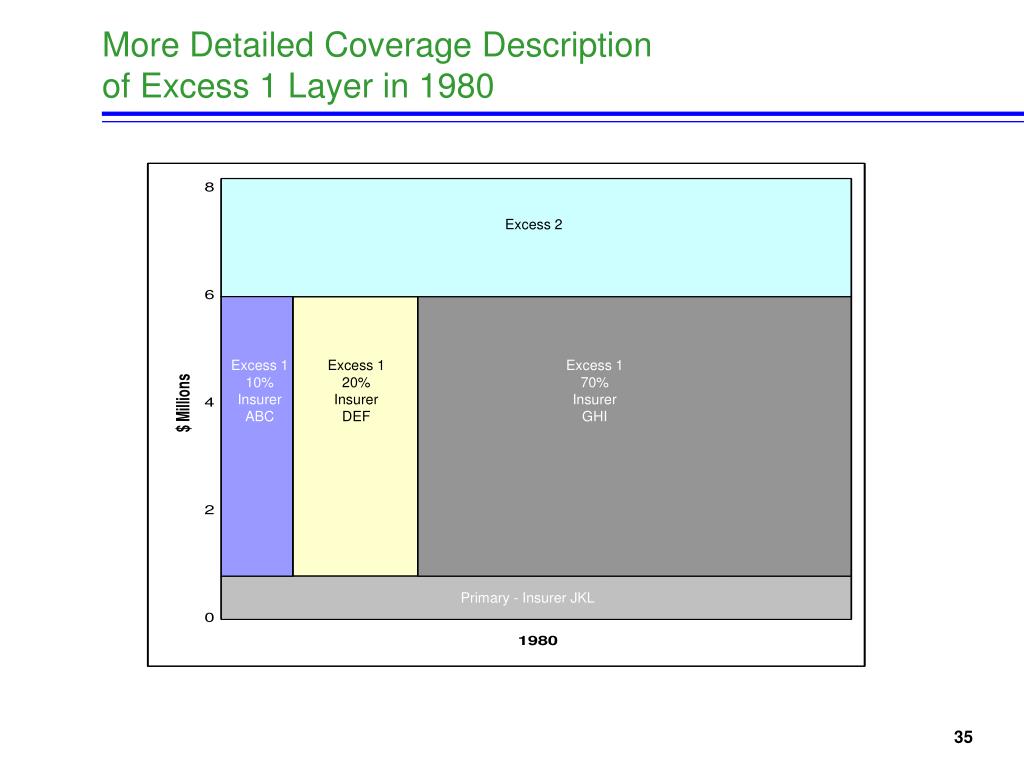 More Detailed Coverage Description of Excess 1 Layer in 1980

8

6

4

2

0

$ Millions

Excess 2

Excess 1
10%
Insurer
ABC

Excess 1
20%
Insurer
DEF

Excess 1
70%
Insurer
GHI

Primary - Insurer JKL

1980

35